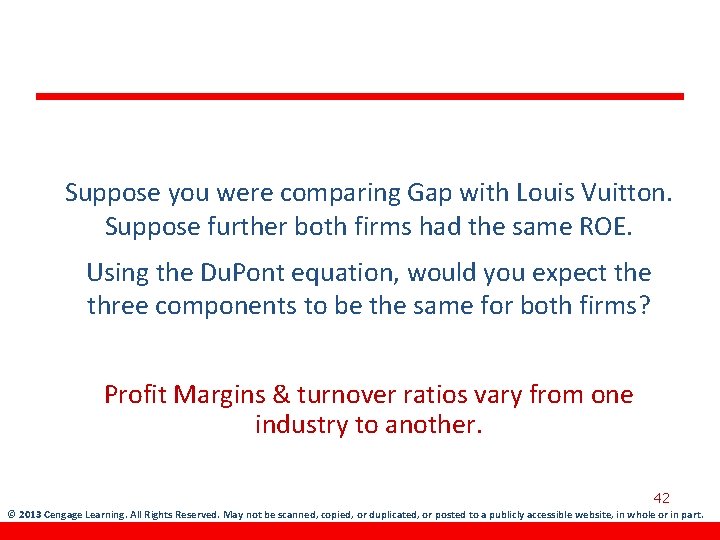 Suppose you were comparing Gap with Louis Vuitton. Suppose further both firms had the same ROE.

Using the DuPont equation, would you expect the three components to be the same for both firms?

Profit Margins & turnover ratios vary from one industry to another.

42

© 2013 Cengage Learning. All Rights Reserved. May not be scanned, copied, or duplicated, or posted to a publicly accessible website, in whole or in part.